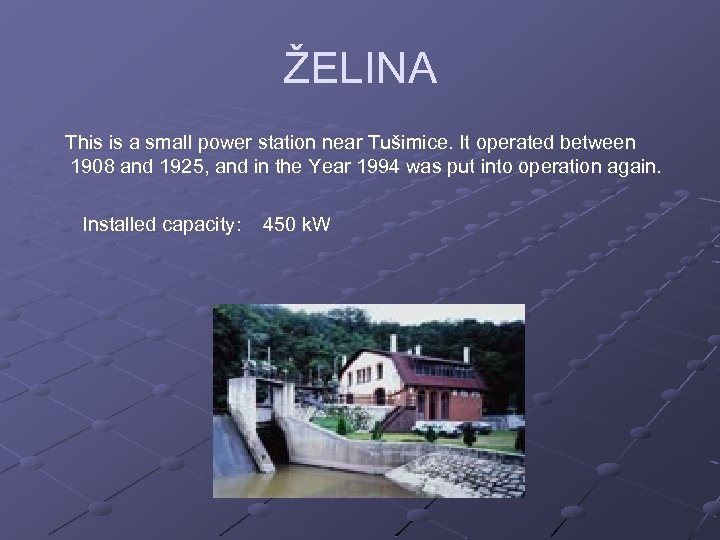 ŽELINA

This is a small power station near Tušimice. It operated between 1908 and 1925, and in the Year 1994 was put into operation again.

Installed capacity: 450 kW